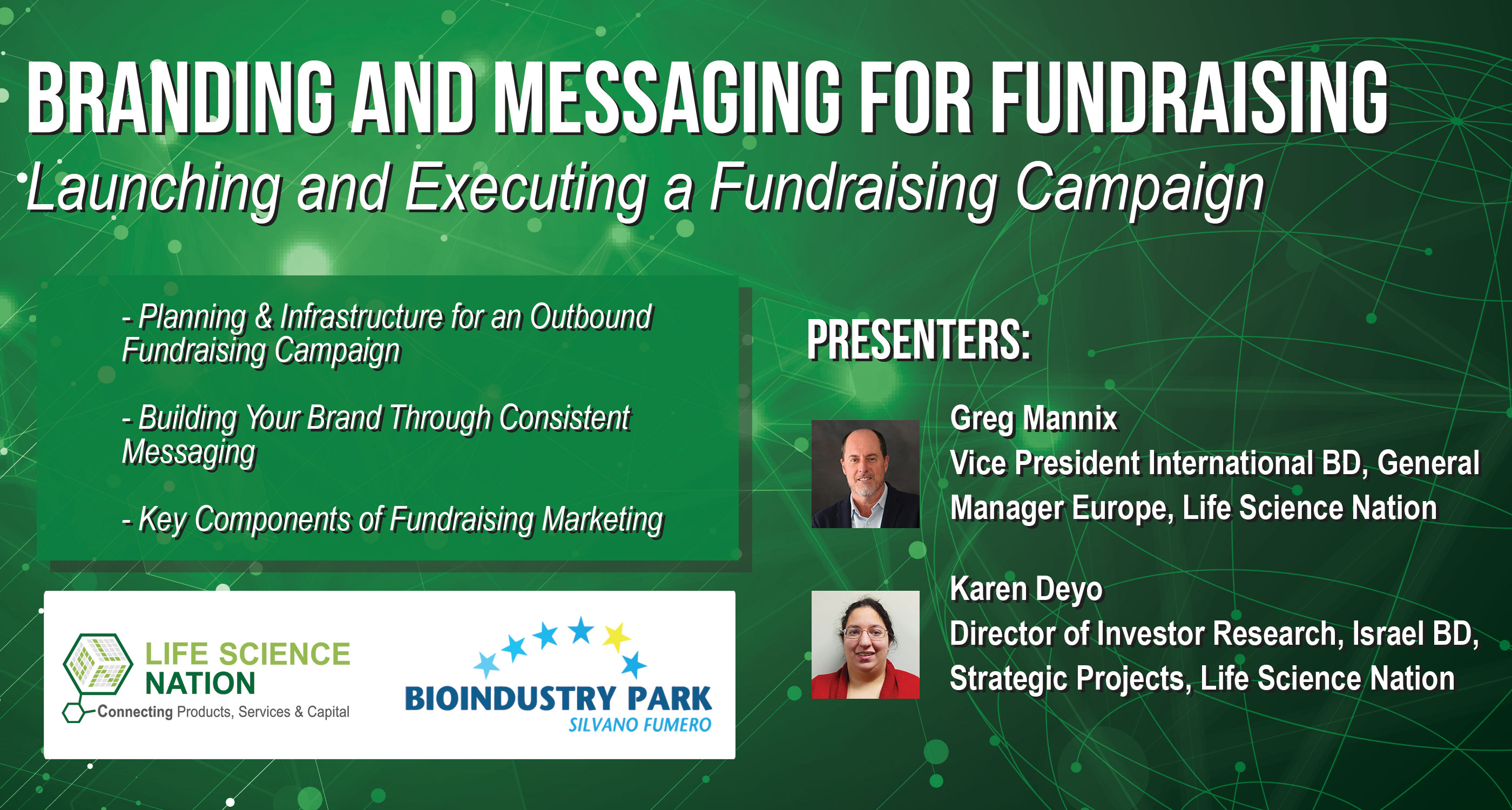 BRANDING AND MESSAGING FOR FUNDRAISING

Launching and Executing a Fundraising Campaign

- Planning & Infrastructure for an Outbound Fundraising Campaign

- Building Your Brand Through Consistent Messaging

- Key Components of Fundraising Marketing

LIFE SCIENCE NATION
Connecting Products, Services & Capital

BIOINDUSTRY PARK
SILVANO FUMERO

PRESENTERS:

Greg Mannix
Vice President International BD, General Manager Europe, Life Science Nation

Karen Deyo
Director of Investor Research, Israel BD, Strategic Projects, Life Science Nation